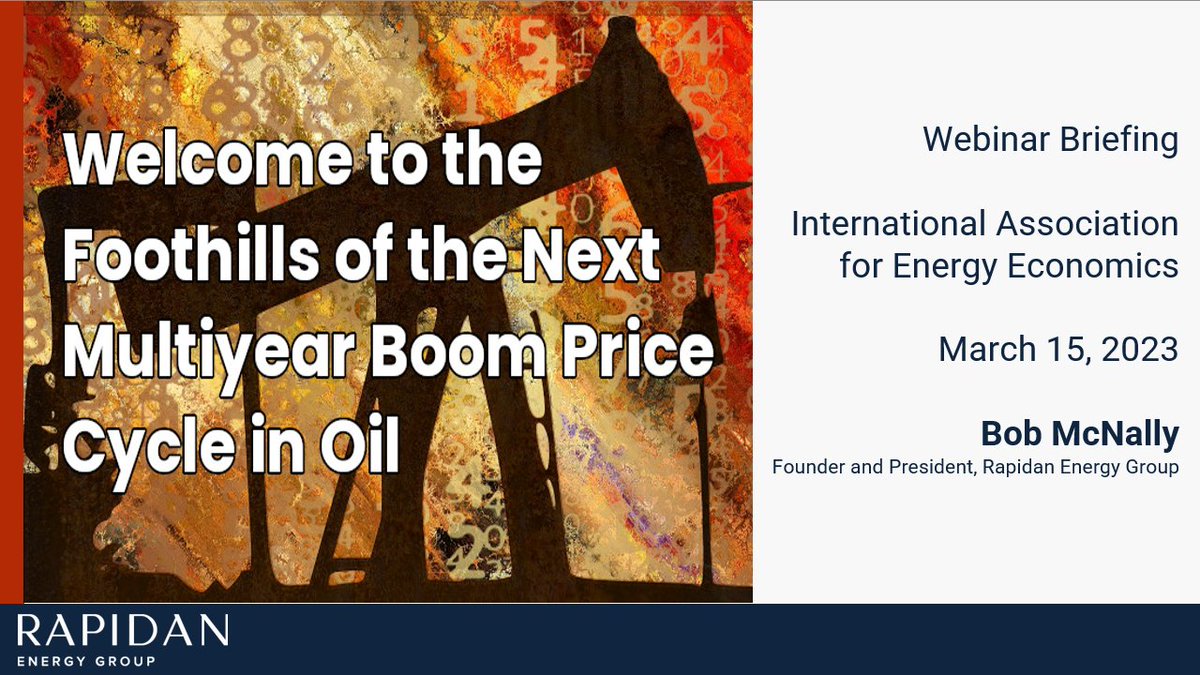 Welcome to the Foothills of the Next Multiyear Boom Price Cycle in Oil

Webinar Briefing

International Association for Energy Economics

March 15, 2023

Bob McNally
Founder and President, Rapidan Energy Group

RAPIDAN
ENERGY GROUP